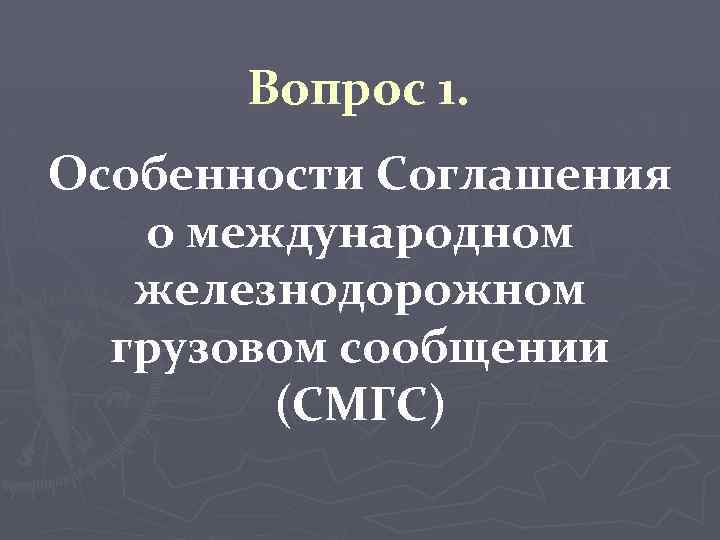 Вопрос 1.

Особенности Соглашения о международном железнодорожном грузовом сообщении (СМГС)